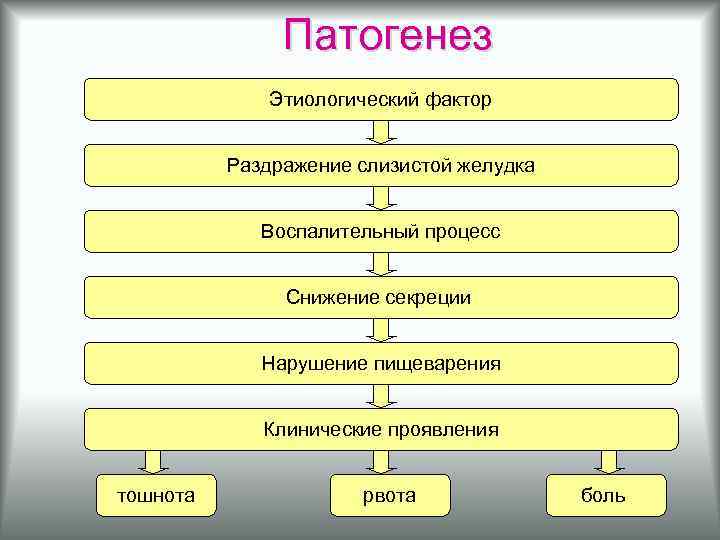 Патогенез

Этиологический фактор

Раздражение слизистой желудка

Воспалительный процесс

Снижение секреции

Нарушение пищеварения

Клинические проявления

тошнота

рвота

боль